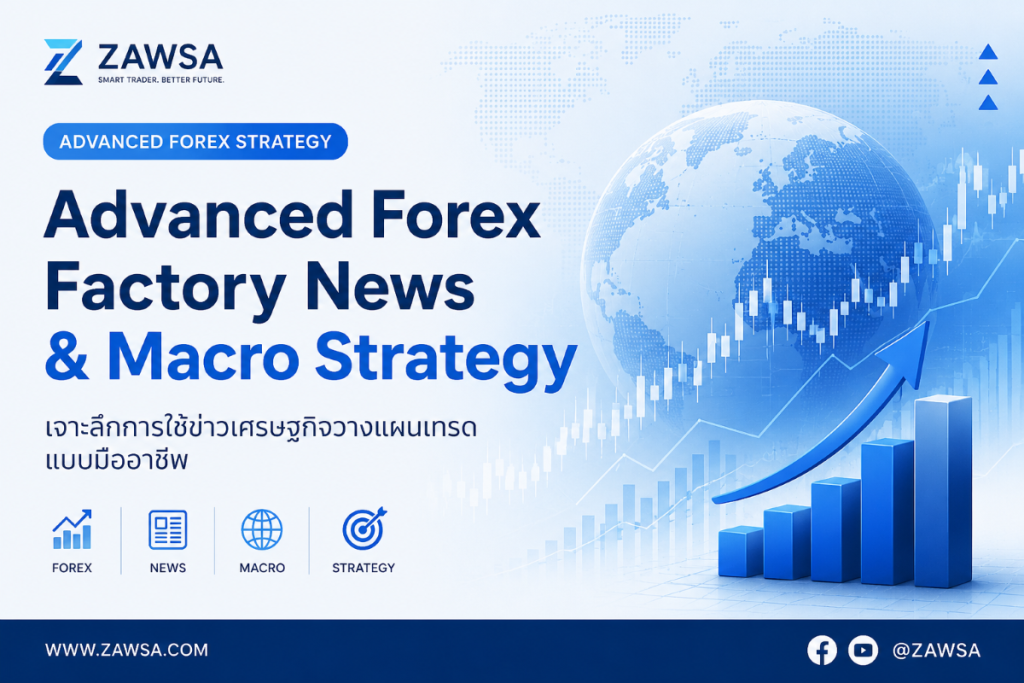 ZAWSA
SMART TRADER. BETTER FUTURE.

ADVANCED FOREX STRATEGY

Advanced Forex Factory News & Macro Strategy

เจาะลึกการใช้ข่าวเศรษฐกิจวางแผนเทรดแบบมืออาชีพ

FOREX
NEWS
MACRO
STRATEGY

WWW.ZAWSA.COM

@ZAWSA